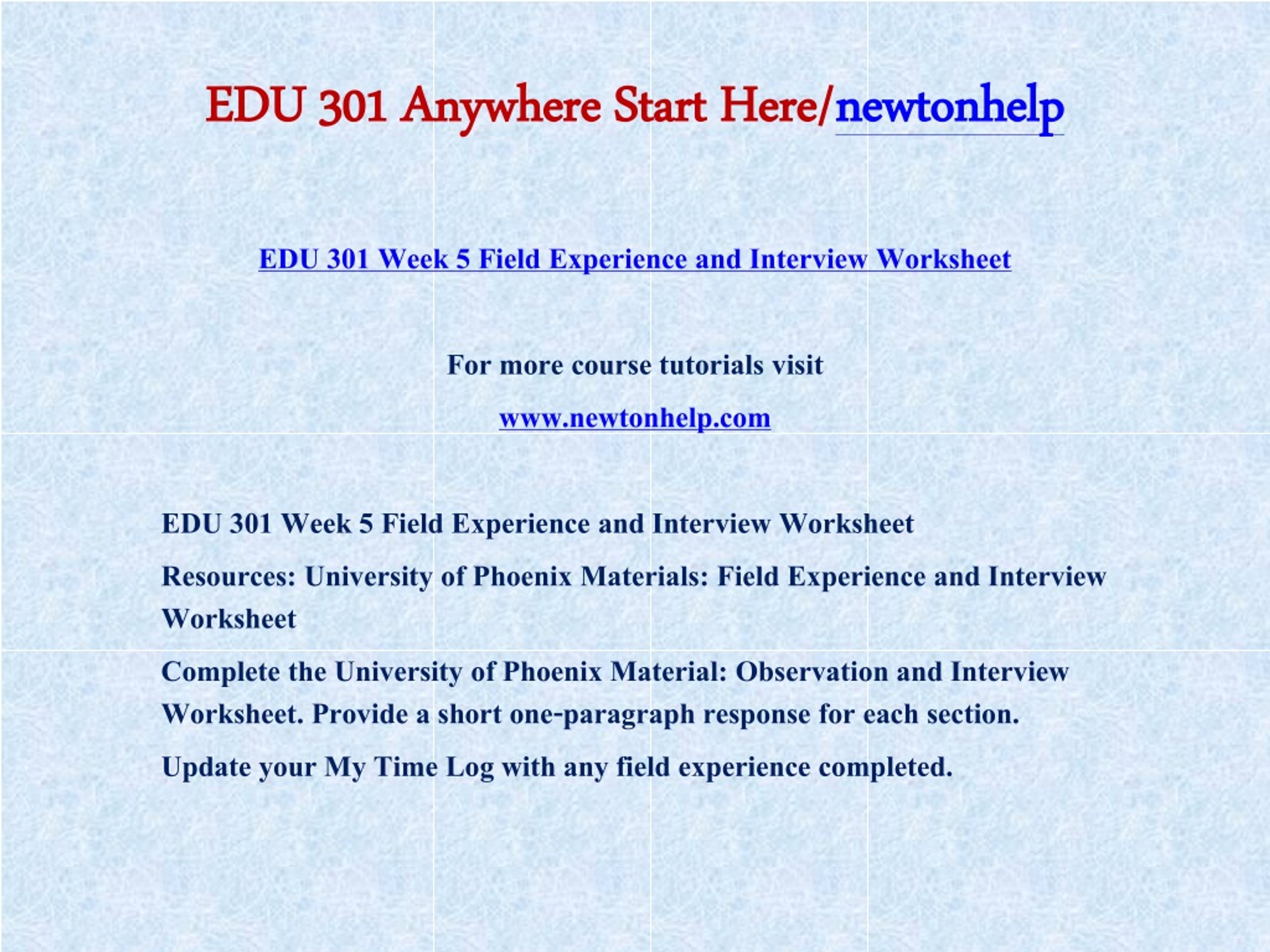 EDU 301 Anywhere Start Here/newtonhelp

EDU 301 Week 5 Field Experience and Interview Worksheet

For more course tutorials visit

www.newtonhelp.com

EDU 301 Week 5 Field Experience and Interview Worksheet

Resources: University of Phoenix Materials: Field Experience and Interview Worksheet

Complete the University of Phoenix Material: Observation and Interview Worksheet. Provide a short one-paragraph response for each section.

Update your My Time Log with any field experience completed.